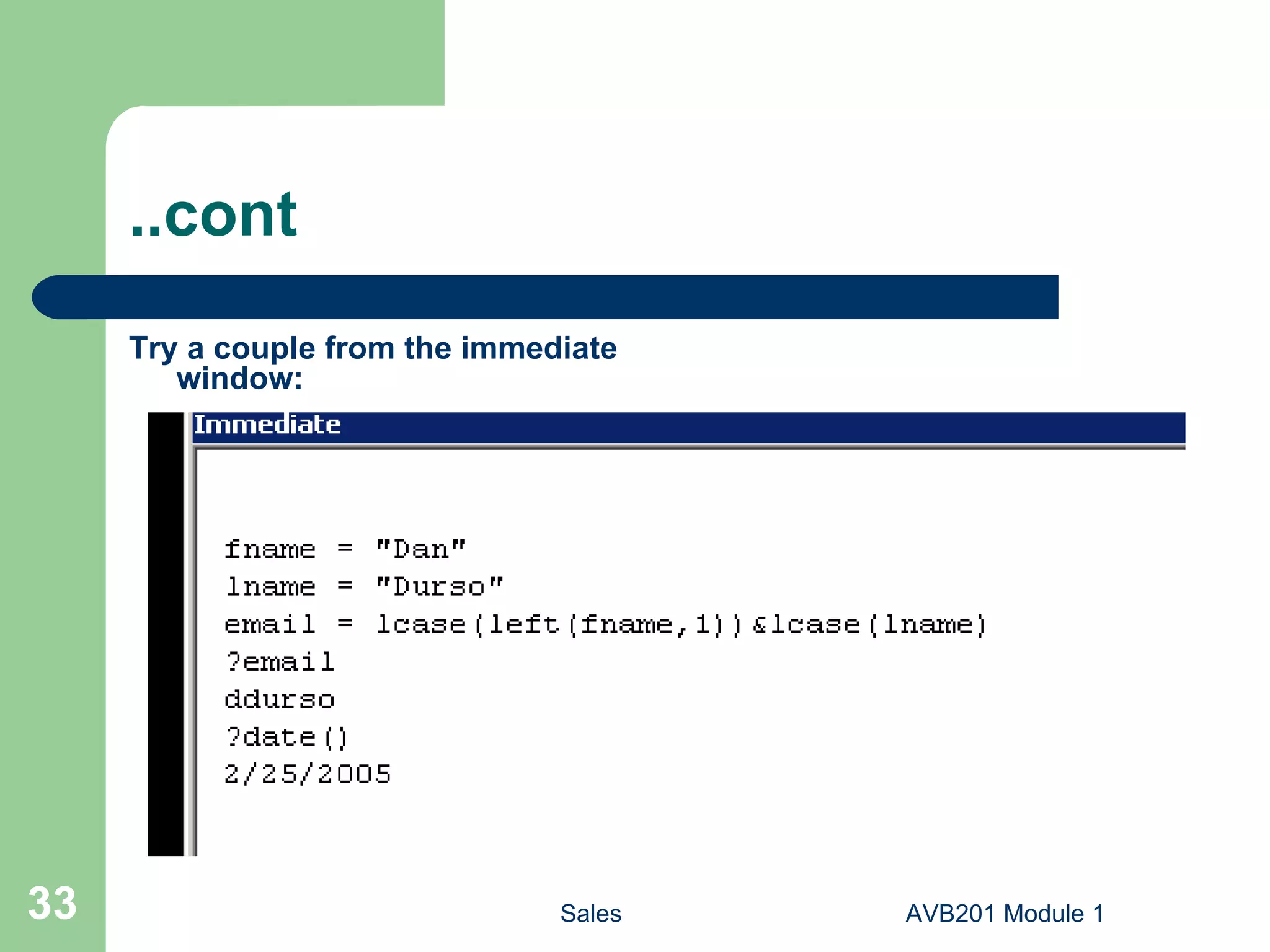 ..cont

Try a couple from the immediate window:

Immediate

fname = "Dan"
lname = "Durso"
email = lcase(left(fname,1))&lcase(lname)
?email
ddurso
?date()
2/25/2005

33

Sales

AVB201 Module 1